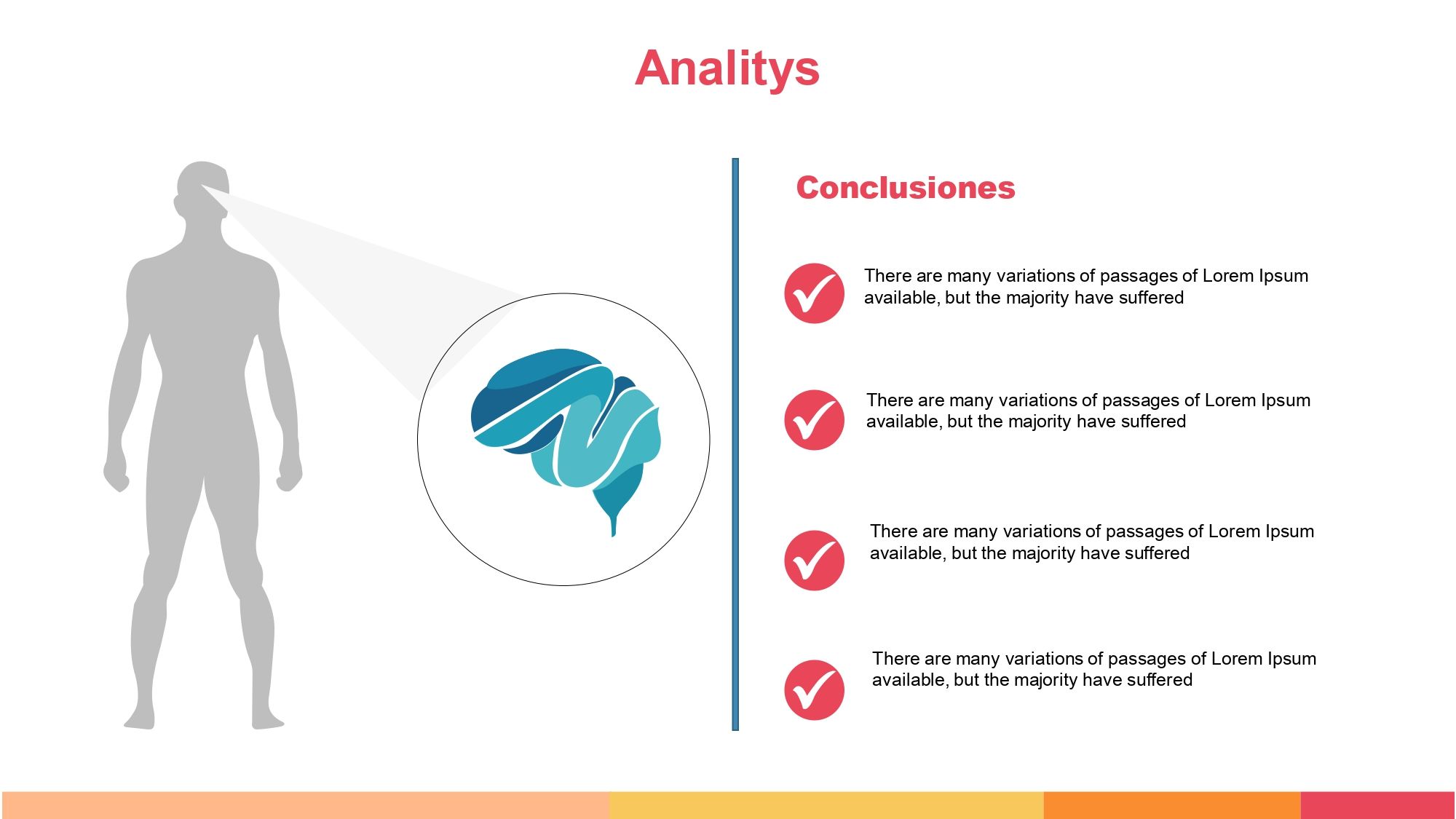 Analitys

Conclusiones

There are many variations of passages of Lorem Ipsum available, but the majority have suffered

There are many variations of passages of Lorem Ipsum available, but the majority have suffered

There are many variations of passages of Lorem Ipsum available, but the majority have suffered

There are many variations of passages of Lorem Ipsum available, but the majority have suffered